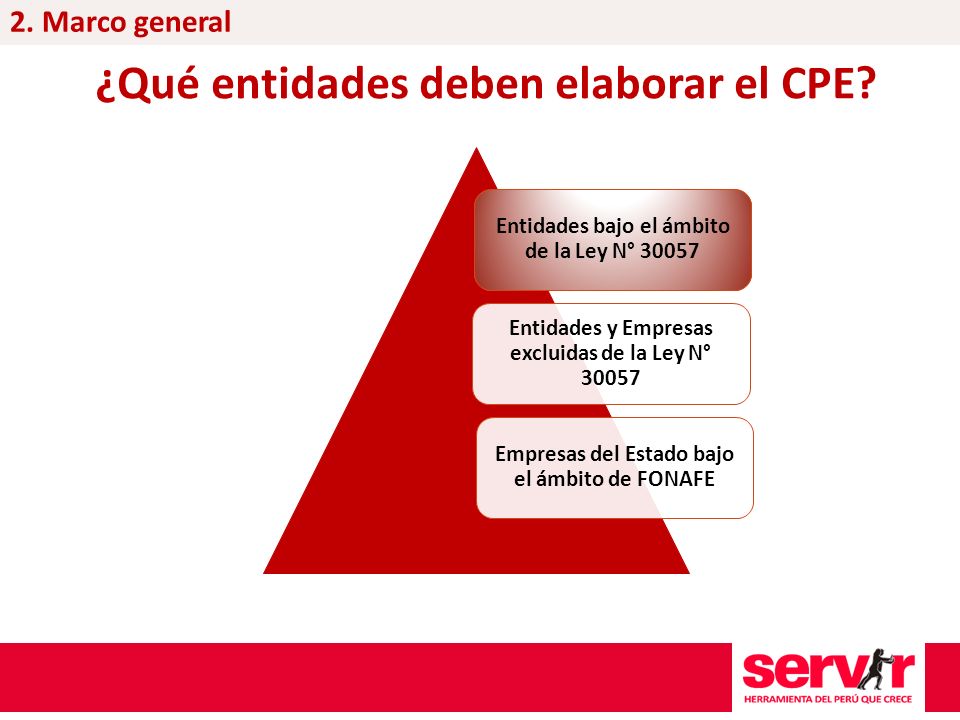 2. Marco general

¿Qué entidades deben elaborar el CPE?

Entidades bajo el ámbito de la Ley N° 30057

Entidades y Empresas excluidas de la Ley N° 30057

Empresas del Estado bajo el ámbito de FONAFE

servir
HERRAMIENTA DEL PERÚ QUE CRECE